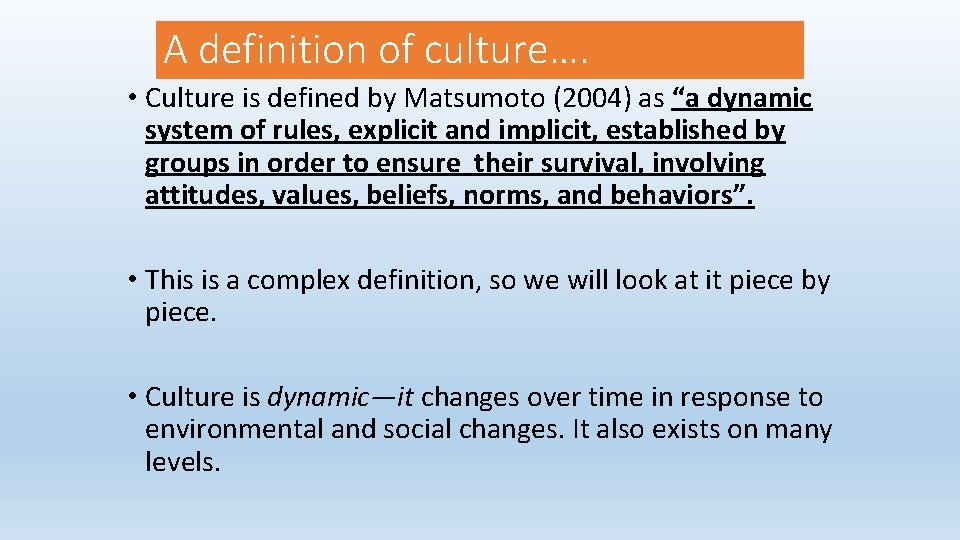 A definition of culture….

• Culture is defined by Matsumoto (2004) as “a dynamic system of rules, explicit and implicit, established by groups in order to ensure their survival, involving attitudes, values, beliefs, norms, and behaviors”.

• This is a complex definition, so we will look at it piece by piece.

• Culture is dynamic—it changes over time in response to environmental and social changes. It also exists on many levels.